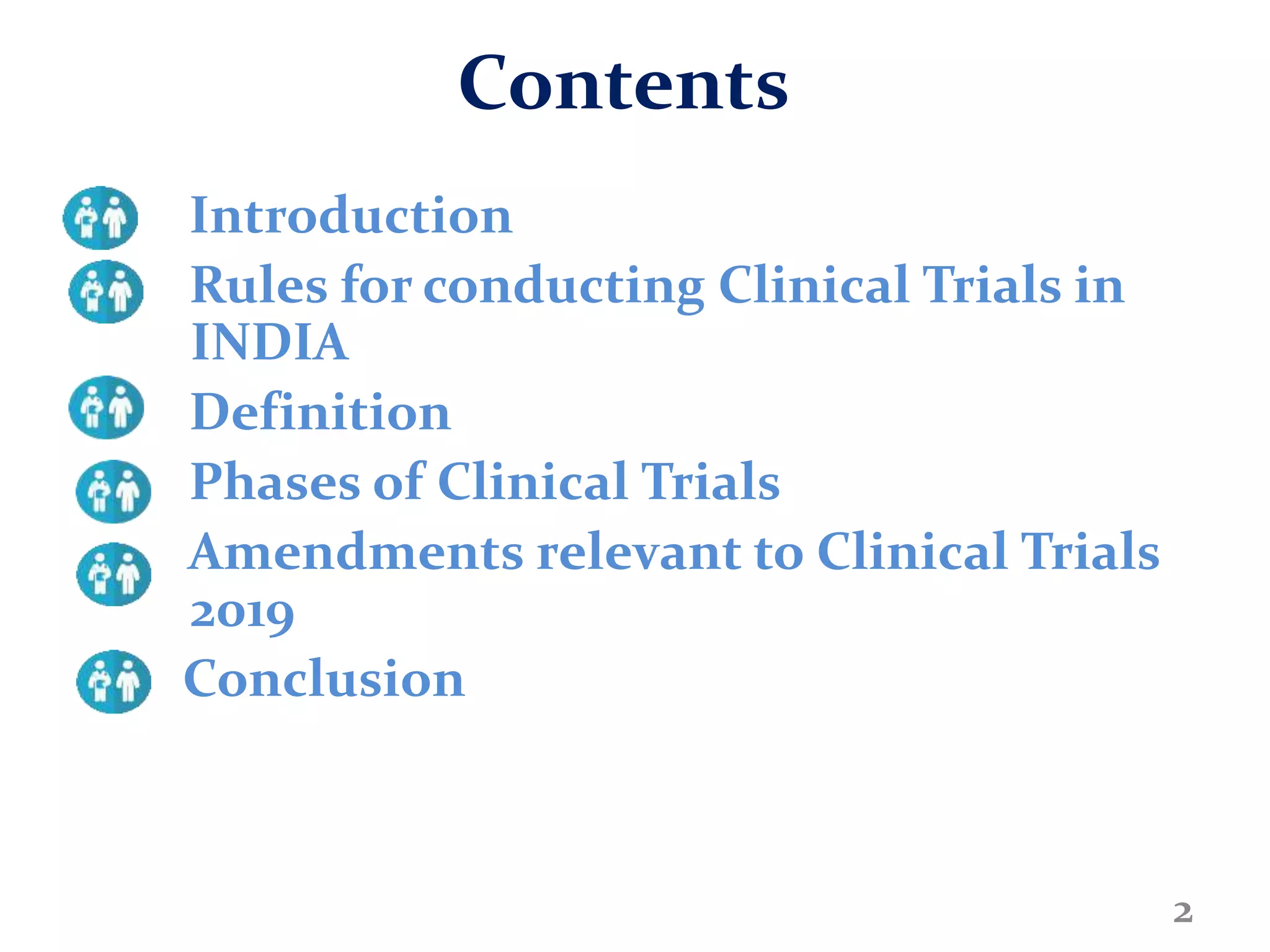 Contents

Introduction
Rules for conducting Clinical Trials in INDIA
Definition
Phases of Clinical Trials
Amendments relevant to Clinical Trials 2019
Conclusion

2